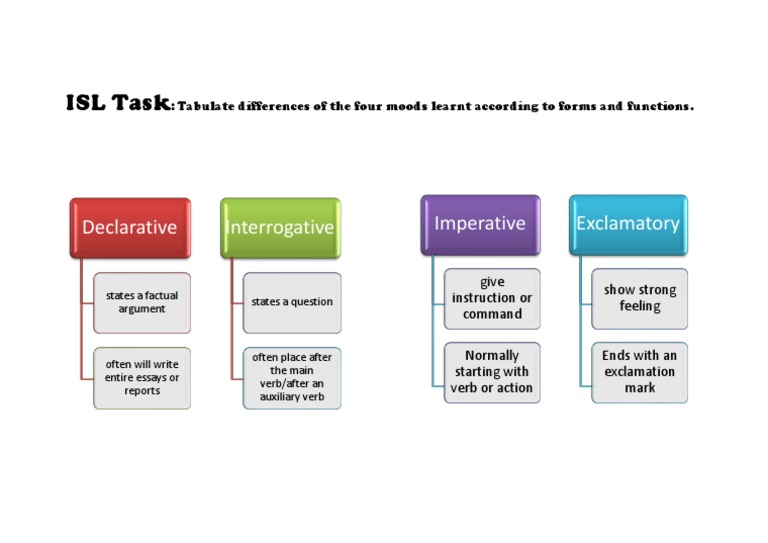 ISL Task: Tabulate differences of the four moods learnt according to forms and functions.

Declarative

states a factual argument

often will write entire essays or reports

Interrogative

states a question

often place after the main verb/after an auxiliary verb

Imperative

give instruction or command

Normally starting with verb or action

Exclamatory

show strong feeling

Ends with an exclamation mark